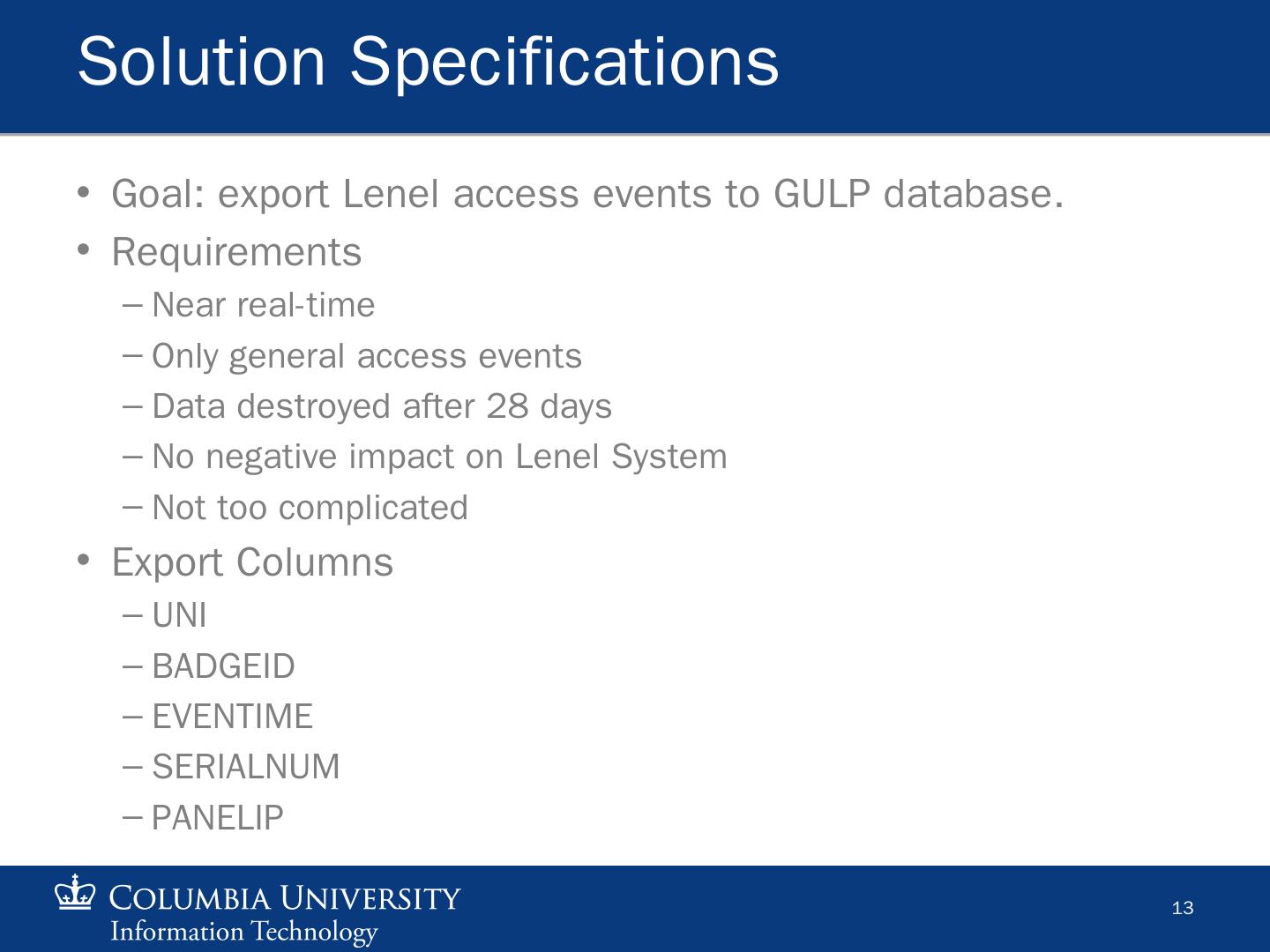 Solution Specifications

• Goal: export Lenel access events to GULP database.
• Requirements
– Near real-time
– Only general access events
– Data destroyed after 28 days
– No negative impact on Lenel System
– Not too complicated
• Export Columns
– UNI
– BADGEID
– EVENTIME
– SERIALNUM
– PANELIP

COLUMBIA UNIVERSITY
Information Technology

13